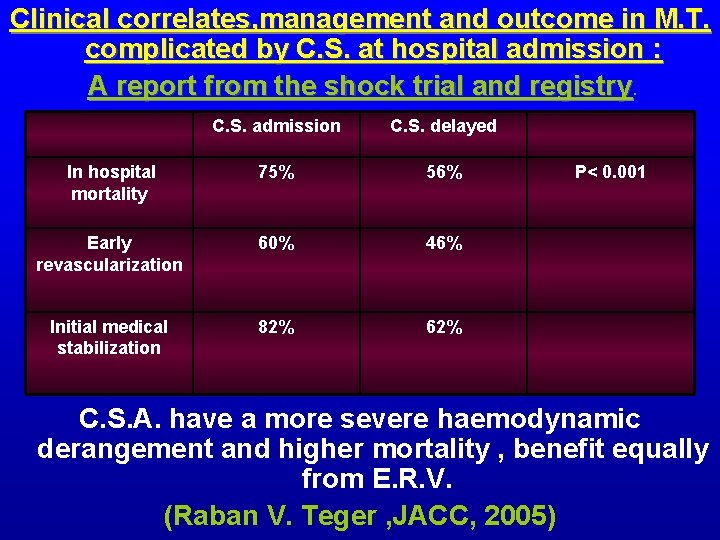 Clinical correlates,management and outcome in M.T. complicated by C.S. at hospital admission :

A report from the shock trial and registry.

| | C.S. admission | C.S. delayed | |
|---|---|---|---|
| In hospital mortality | 75% | 56% | P< 0.001 |
| Early revascularization | 60% | 46% | |
| Initial medical stabilization | 82% | 62% | |

C.S.A. have a more severe haemodynamic derangement and higher mortality , benefit equally from E.R.V.

(Raban V. Teger ,JACC, 2005)